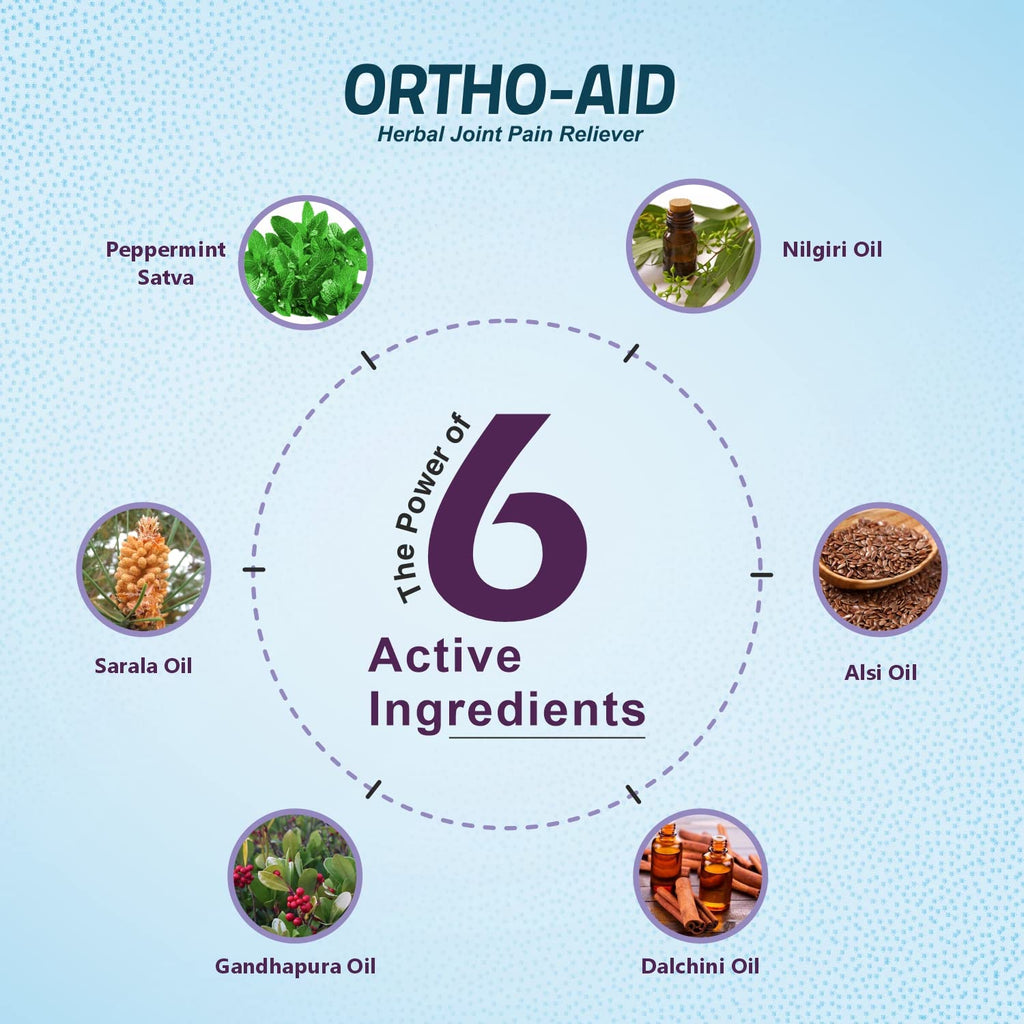 ORTHO-AID
Herbal Joint Pain Reliever

Peppermint Satva

Nilgiri Oil

The Power of 6

Active Ingredients

Sarala Oil

Alsi Oil

Gandhapura Oil

Dalchini Oil